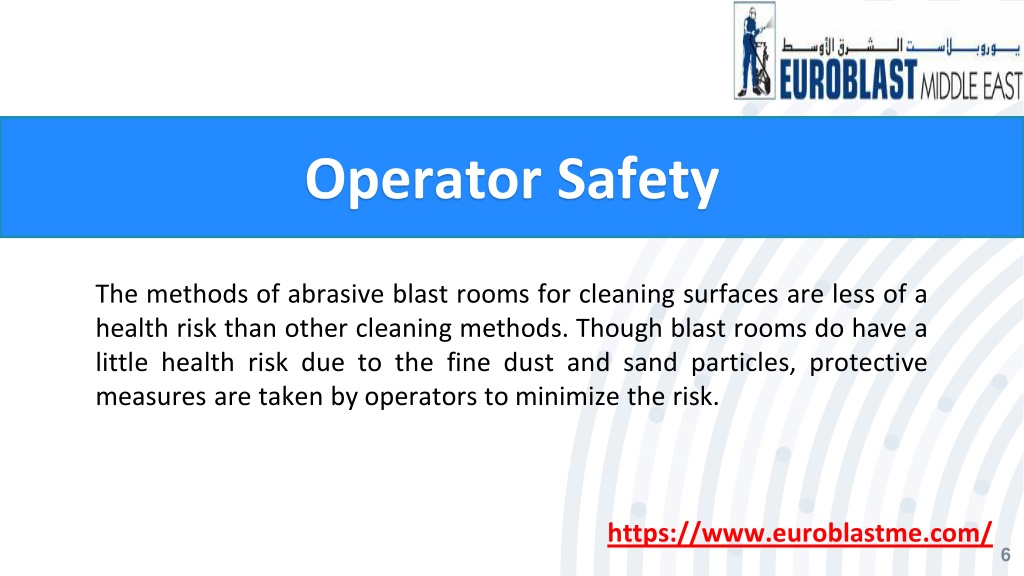 يوروبلاست الشرق الأوسط
EUROBLAST MIDDLE EAST

Operator Safety

The methods of abrasive blast rooms for cleaning surfaces are less of a health risk than other cleaning methods. Though blast rooms do have a little health risk due to the fine dust and sand particles, protective measures are taken by operators to minimize the risk.

https://www.euroblastme.com/

6